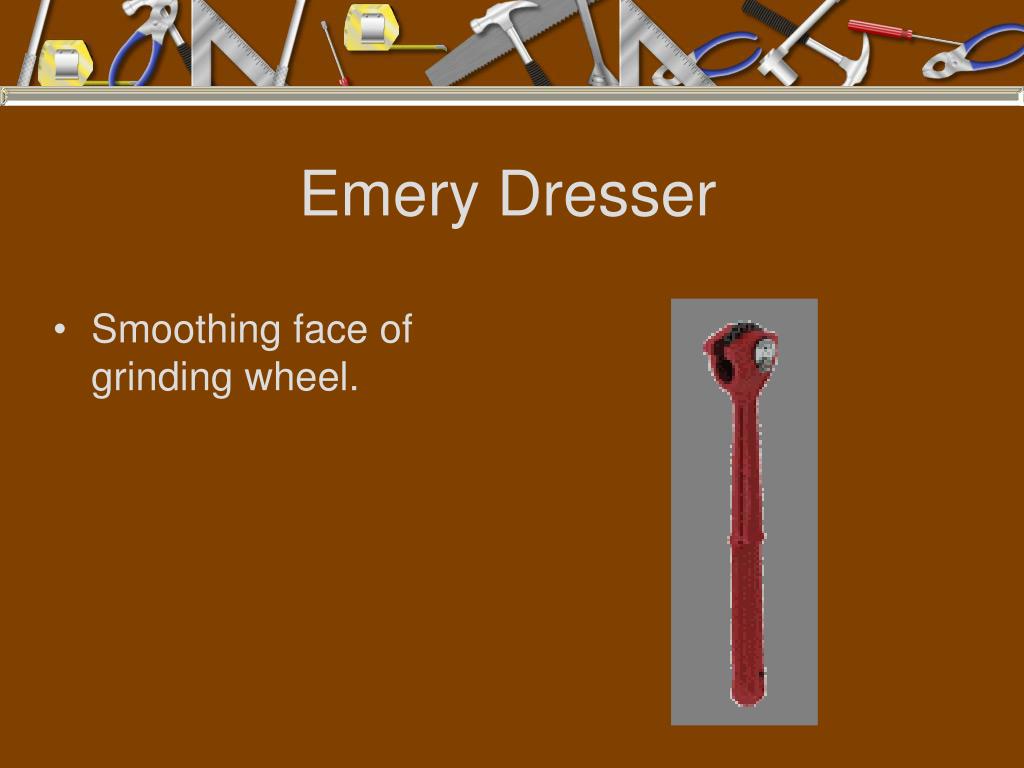 Emery Dresser

• Smoothing face of grinding wheel.